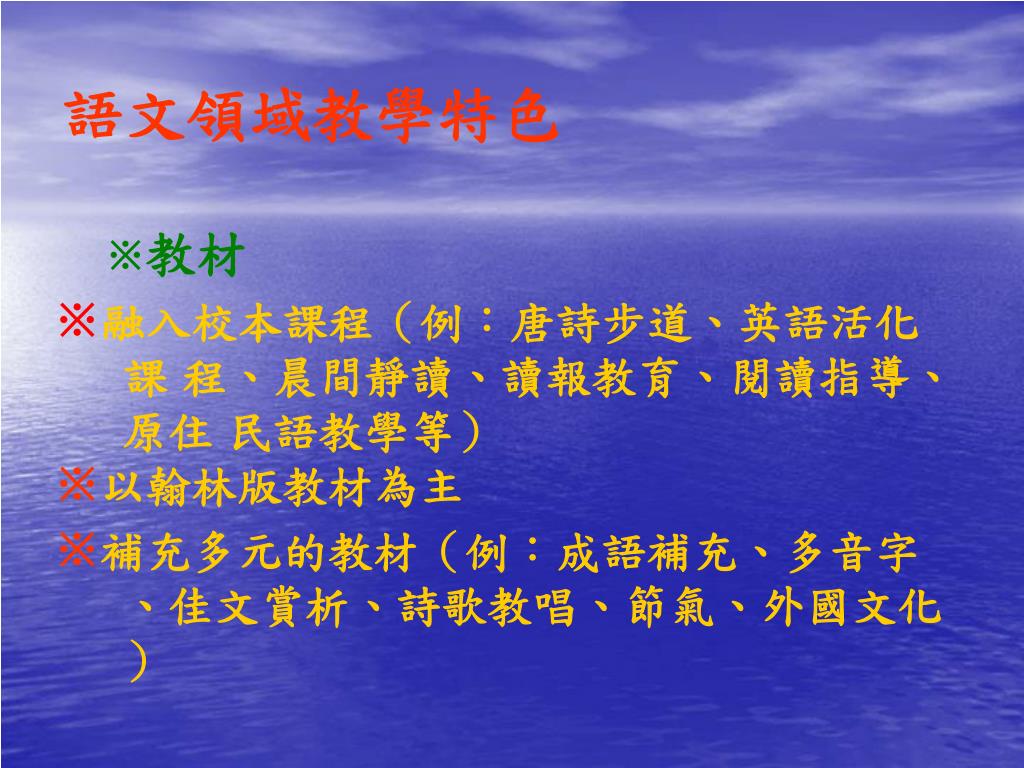 語文領域教學特色

※教材

※融入校本課程（例：唐詩步道、英語活化課 程、晨間靜讀、讀報教育、閱讀指導、原住 民語教學等）

※以翰林版教材為主

※補充多元的教材（例：成語補充、多音字、佳文賞析、詩歌教唱、節氣、外國文化）